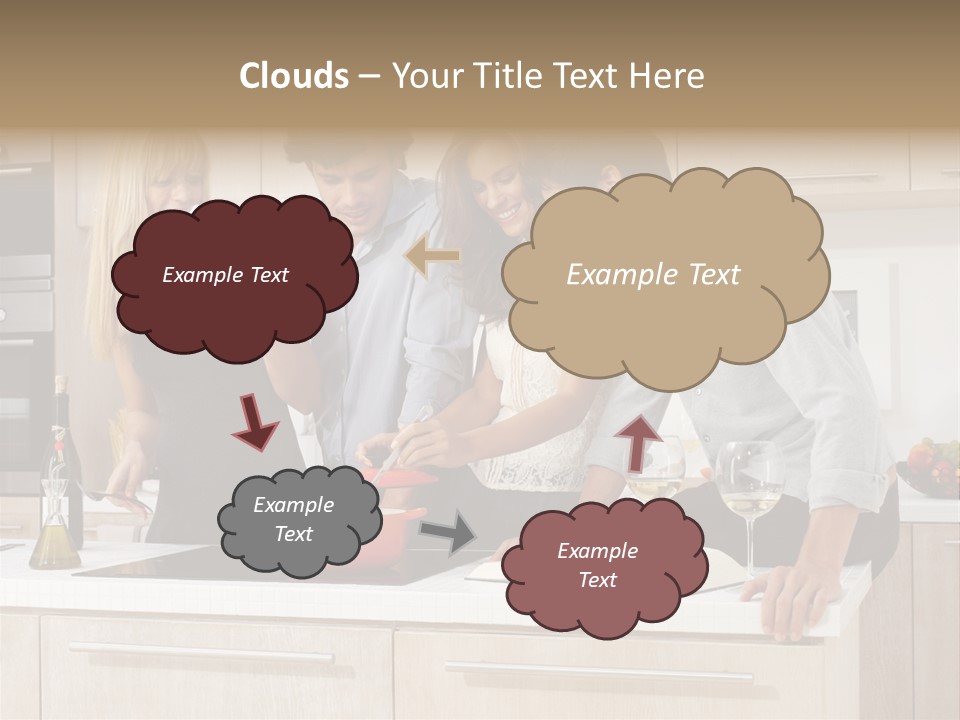 Clouds – Your Title Text Here

Example Text

Example Text

Example Text

Example Text